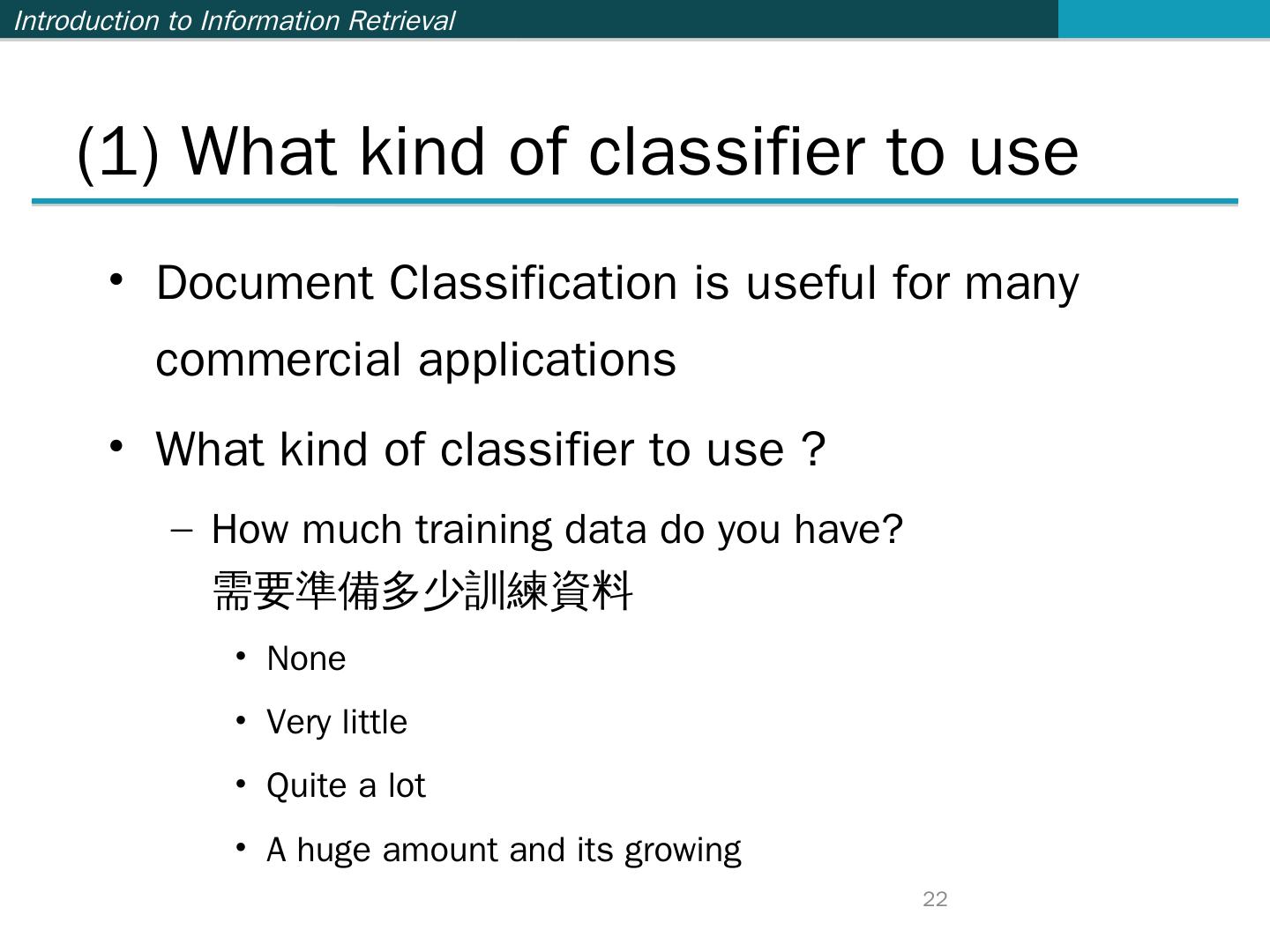 Introduction to Information Retrieval

(1) What kind of classifier to use

• Document Classification is useful for many commercial applications

• What kind of classifier to use ?

– How much training data do you have?
需要準備多少訓練資料

• None

• Very little

• Quite a lot

• A huge amount and its growing

22